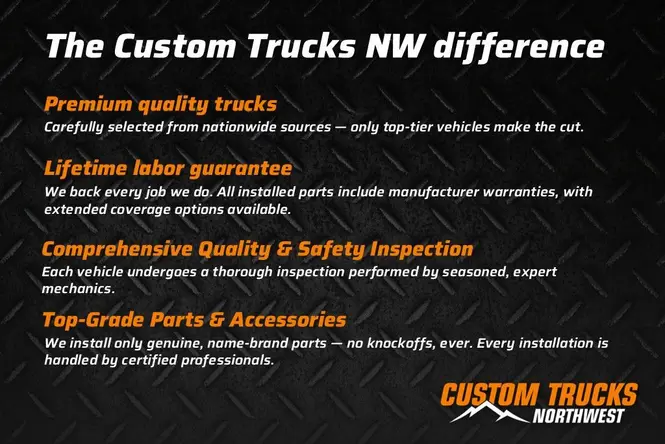 The Custom Trucks NW difference

Premium quality trucks
Carefully selected from nationwide sources — only top-tier vehicles make the cut.

Lifetime labor guarantee
We back every job we do. All installed parts include manufacturer warranties, with extended coverage options available.

Comprehensive Quality & Safety Inspection
Each vehicle undergoes a thorough inspection performed by seasoned, expert mechanics.

Top-Grade Parts & Accessories
We install only genuine, name-brand parts — no knockoffs, ever. Every installation is handled by certified professionals.

CUSTOM TRUCKS
NORTHWEST